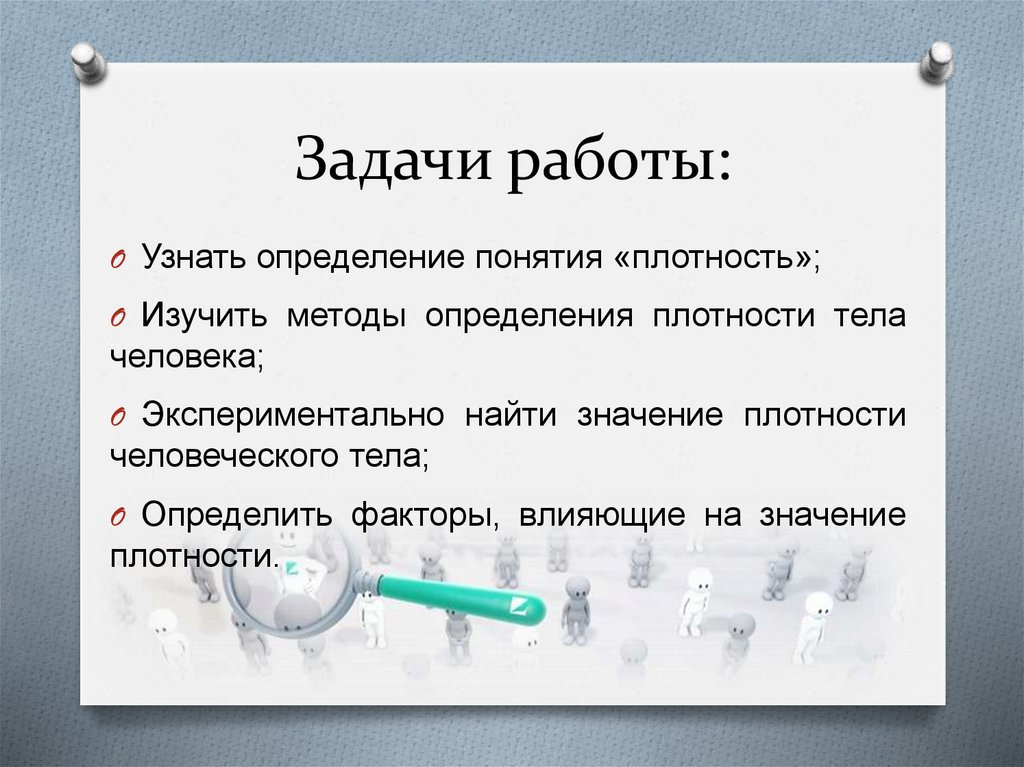 Задачи работы:

O Узнать определение понятия «плотность»;

O Изучить методы определения плотности тела человека;

O Экспериментально найти значение плотности человеческого тела;

O Определить факторы, влияющие на значение плотности.